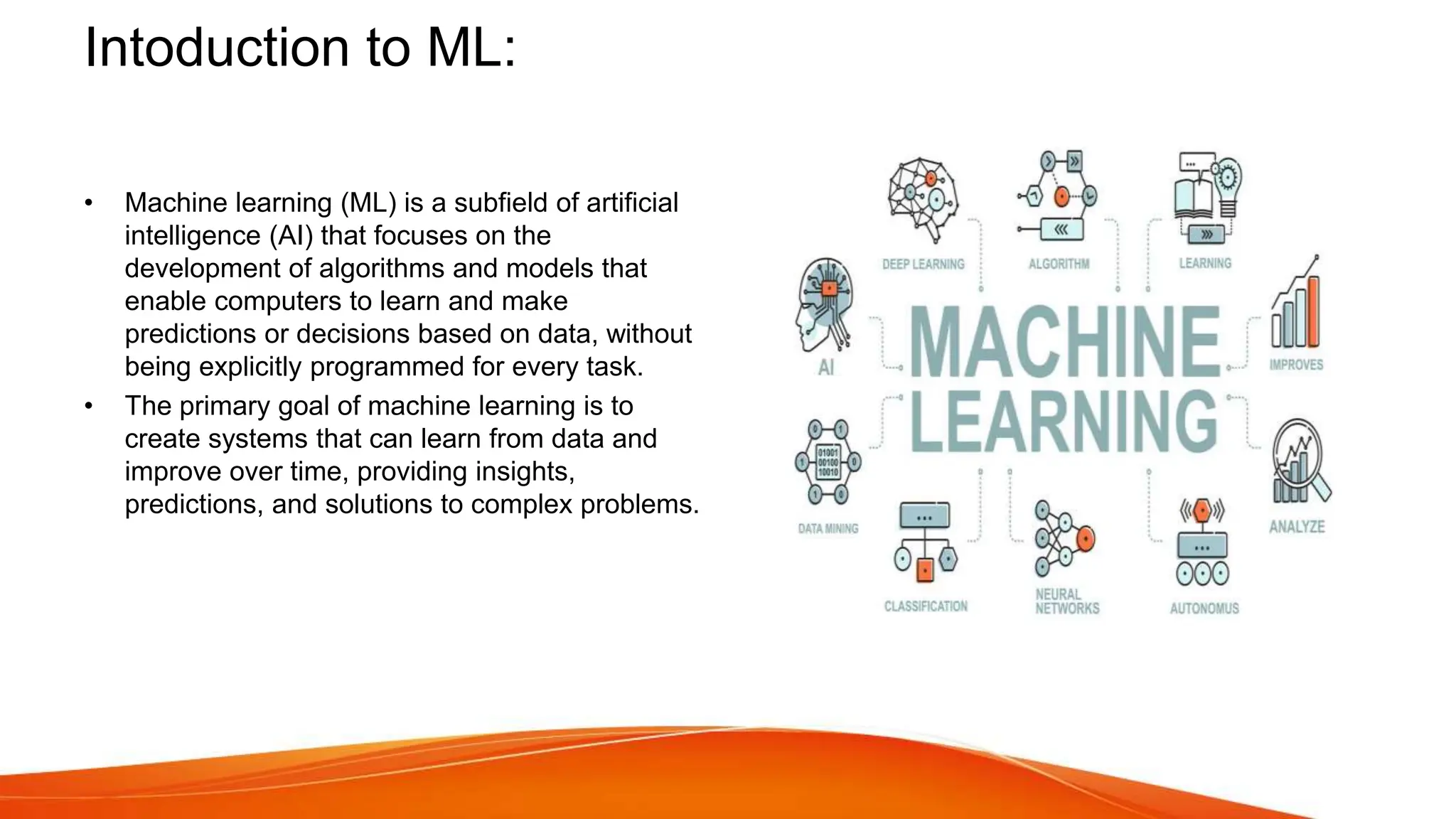 Intoduction to ML:

• Machine learning (ML) is a subfield of artificial intelligence (AI) that focuses on the development of algorithms and models that enable computers to learn and make predictions or decisions based on data, without being explicitly programmed for every task.
• The primary goal of machine learning is to create systems that can learn from data and improve over time, providing insights, predictions, and solutions to complex problems.

DEEP LEARNING
ALGORITHM
LEARNING
AI
MACHINE LEARNING
IMPROVES
01001 00100 10010
DATA MINING
ANALYZE
CLASSIFICATION
NEURAL NETWORKS
AUTONOMUS